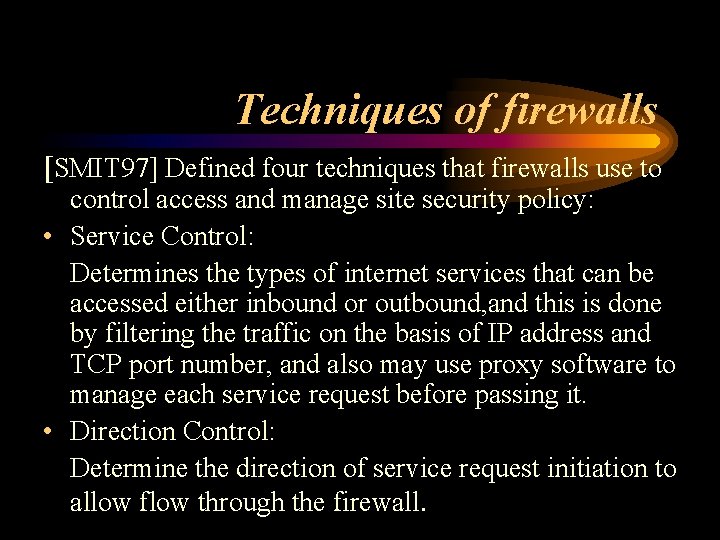 Techniques of firewalls

[SMIT97] Defined four techniques that firewalls use to control access and manage site security policy:

• Service Control:

Determines the types of internet services that can be accessed either inbound or outbound,and this is done by filtering the traffic on the basis of IP address and TCP port number, and also may use proxy software to manage each service request before passing it.

• Direction Control:

Determine the direction of service request initiation to allow flow through the firewall.